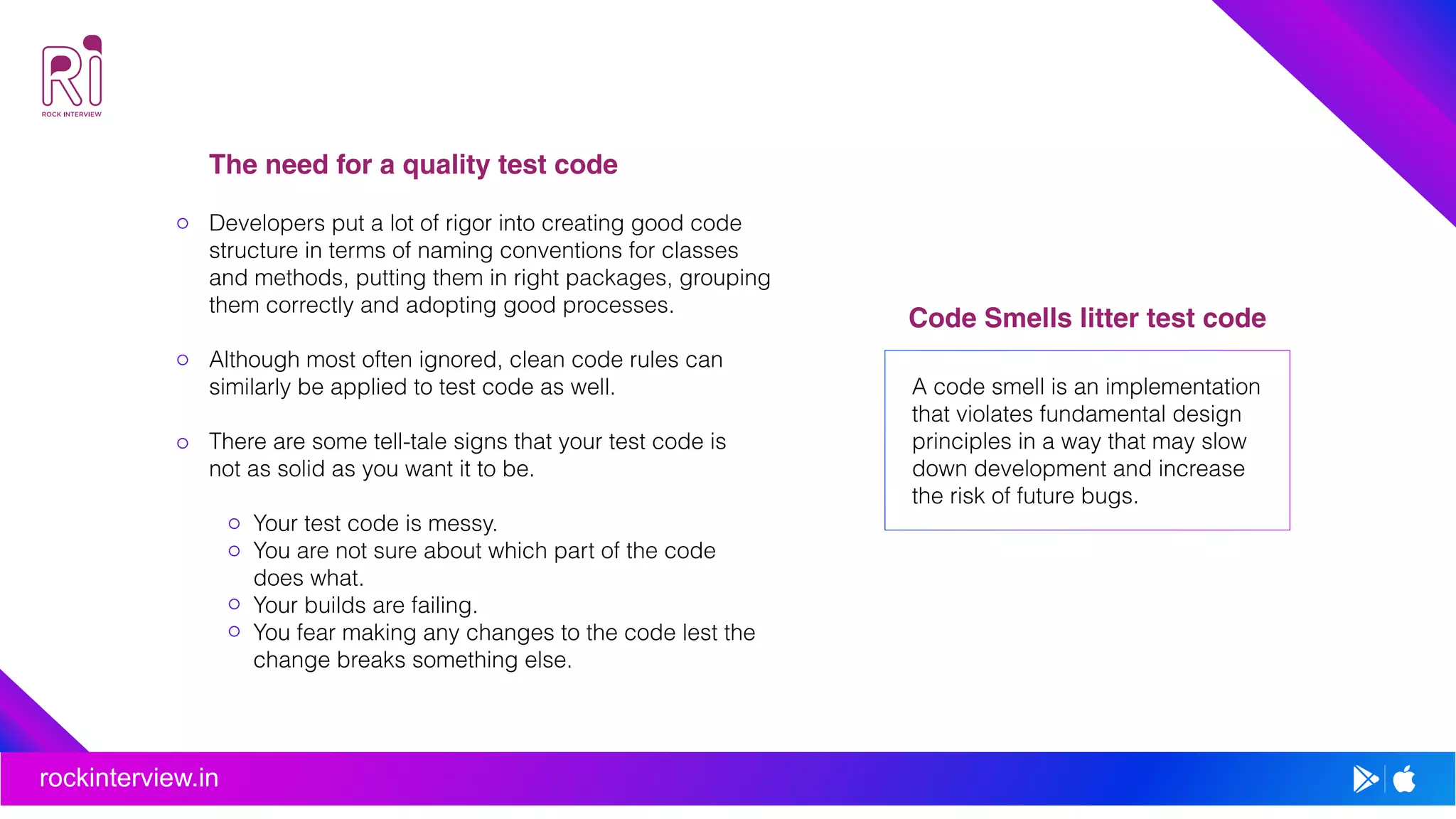 Ri
ROCK INTERVIEW

The need for a quality test code

○ Developers put a lot of rigor into creating good code structure in terms of naming conventions for classes and methods, putting them in right packages, grouping them correctly and adopting good processes.

○ Although most often ignored, clean code rules can similarly be applied to test code as well.

○ There are some tell-tale signs that your test code is not as solid as you want it to be.

○ Your test code is messy.
○ You are not sure about which part of the code does what.
○ Your builds are failing.
○ You fear making any changes to the code lest the change breaks something else.

Code Smells litter test code

A code smell is an implementation that violates fundamental design principles in a way that may slow down development and increase the risk of future bugs.

rockinterview.in